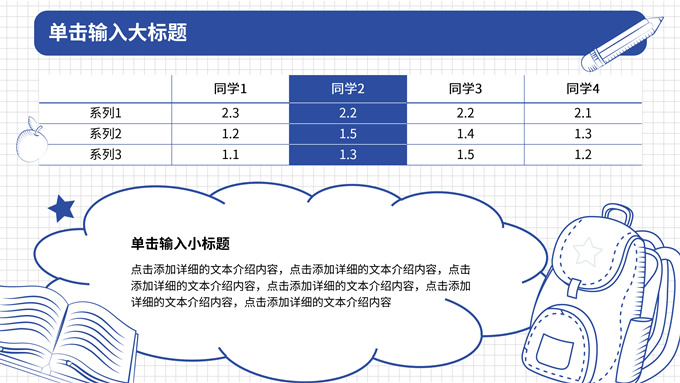 单击输入大标题

| | 同学1 | 同学2 | 同学3 | 同学4 |
|---|---|---|---|---|
| 系列1 | 2.3 | 2.2 | 2.2 | 2.1 |
| 系列2 | 1.2 | 1.5 | 1.4 | 1.3 |
| 系列3 | 1.1 | 1.3 | 1.5 | 1.2 |

单击输入小标题

点击添加详细的文本介绍内容，点击添加详细的文本介绍内容，点击添加详细的文本介绍内容，点击添加详细的文本介绍内容，点击添加详细的文本介绍内容，点击添加详细的文本介绍内容